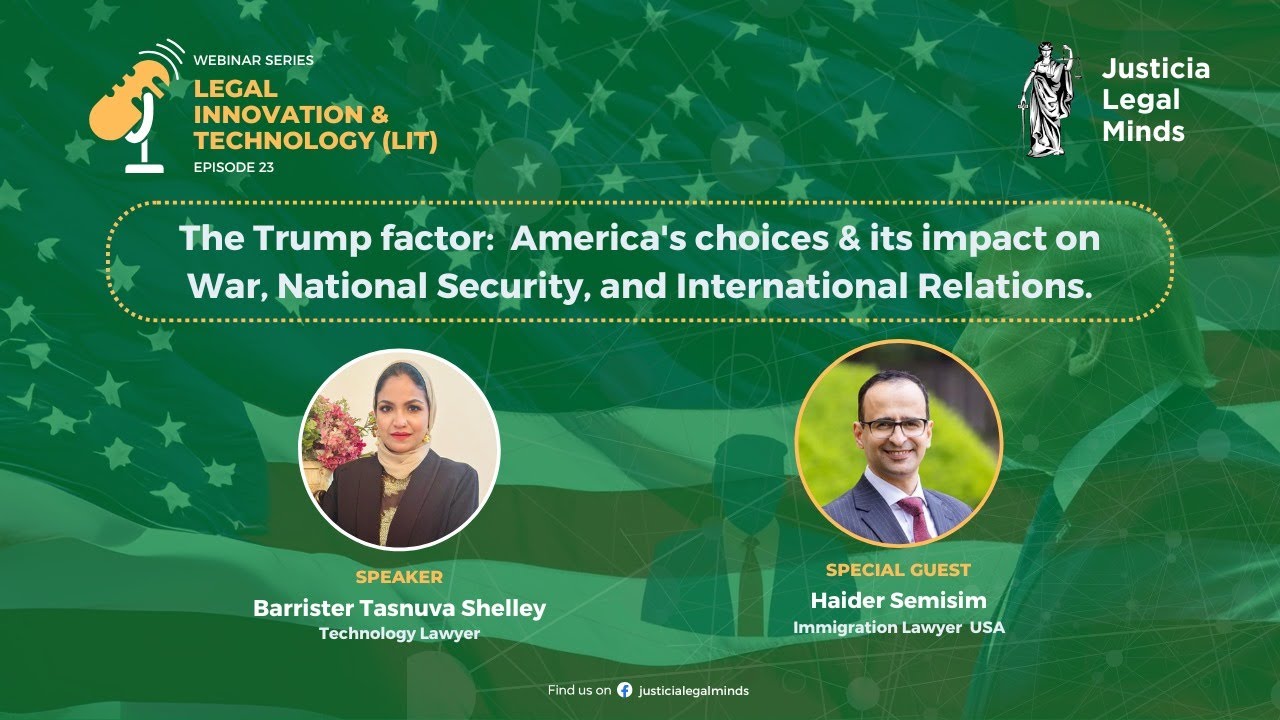 WEBINAR SERIES
LEGAL INNOVATION & TECHNOLOGY (LIT)
EPISODE 23

Justicia Legal Minds

The Trump factor: America's choices & its impact on War, National Security, and International Relations.

SPEAKER
Barrister Tasnuva Shelley
Technology Lawyer

SPECIAL GUEST
Haider Semisim
Immigration Lawyer USA

Find us on justicialegalminds